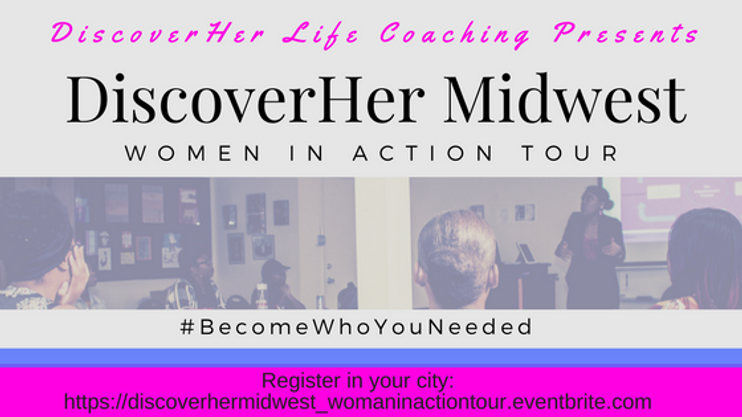 DiscoverHer Life Coaching Presents

DiscoverHer Midwest

WOMEN IN ACTION TOUR

#BecomeWhoYouNeeded

Register in your city:
https://discoverhermidwest_womaninactiontour.eventbrite.com